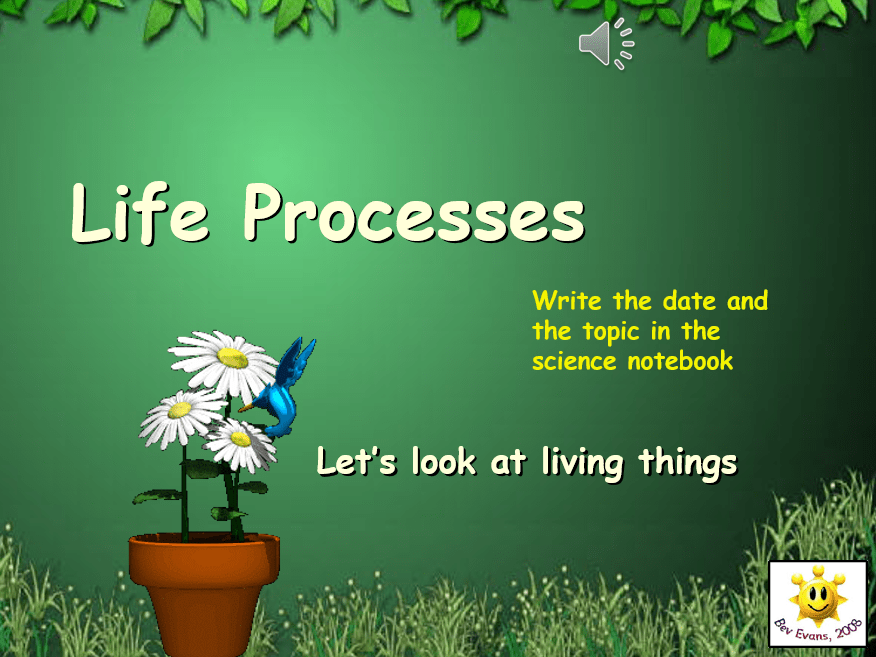 Life Processes

Write the date and the topic in the science notebook

Let's look at living things

Bev Evans, 2008